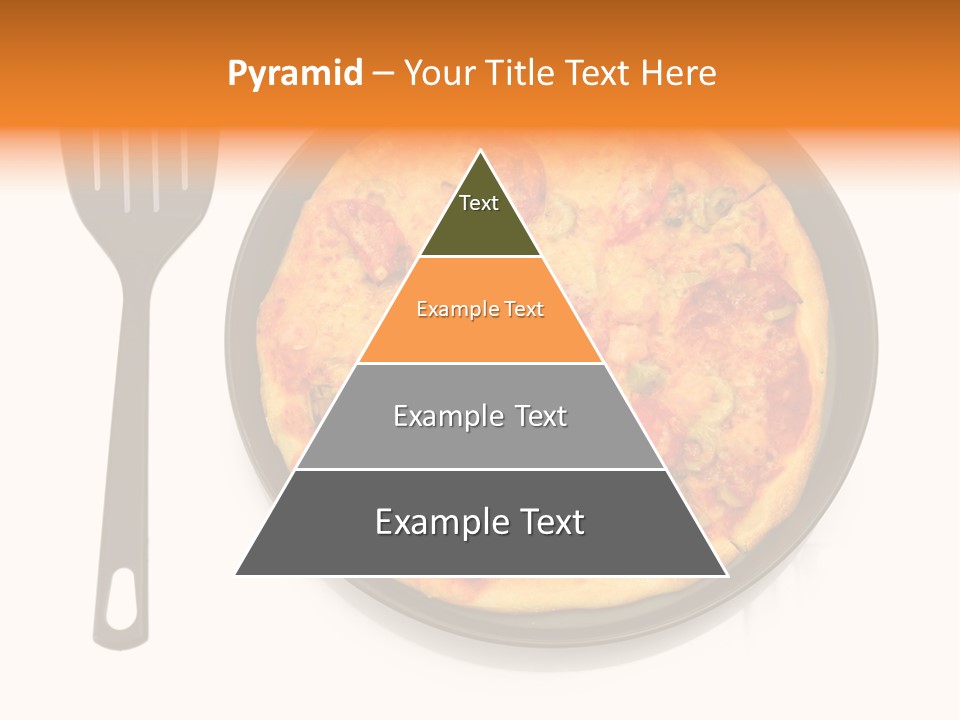 Pyramid – Your Title Text Here

Text

Example Text

Example Text

Example Text